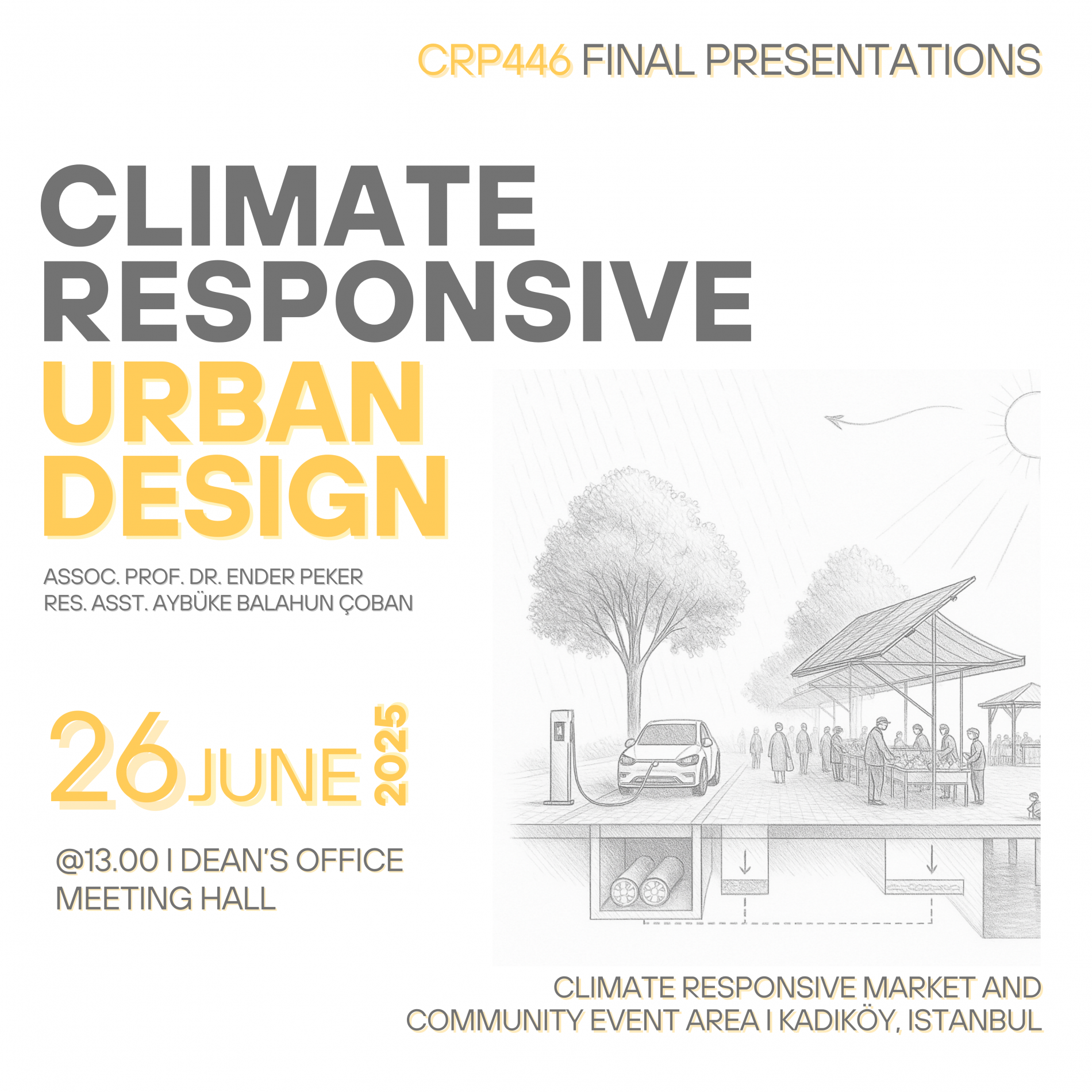 CRP446 FINAL PRESENTATIONS

CLIMATE RESPONSIVE URBAN DESIGN

ASSOC. PROF. DR. ENDER PEKER
RES. ASST. AYBÜKE BALAHUN ÇOBAN

26 JUNE 2025

@13.00 I DEAN'S OFFICE MEETING HALL

CLIMATE RESPONSIVE MARKET AND COMMUNITY EVENT AREA I KADIKÖY, ISTANBUL